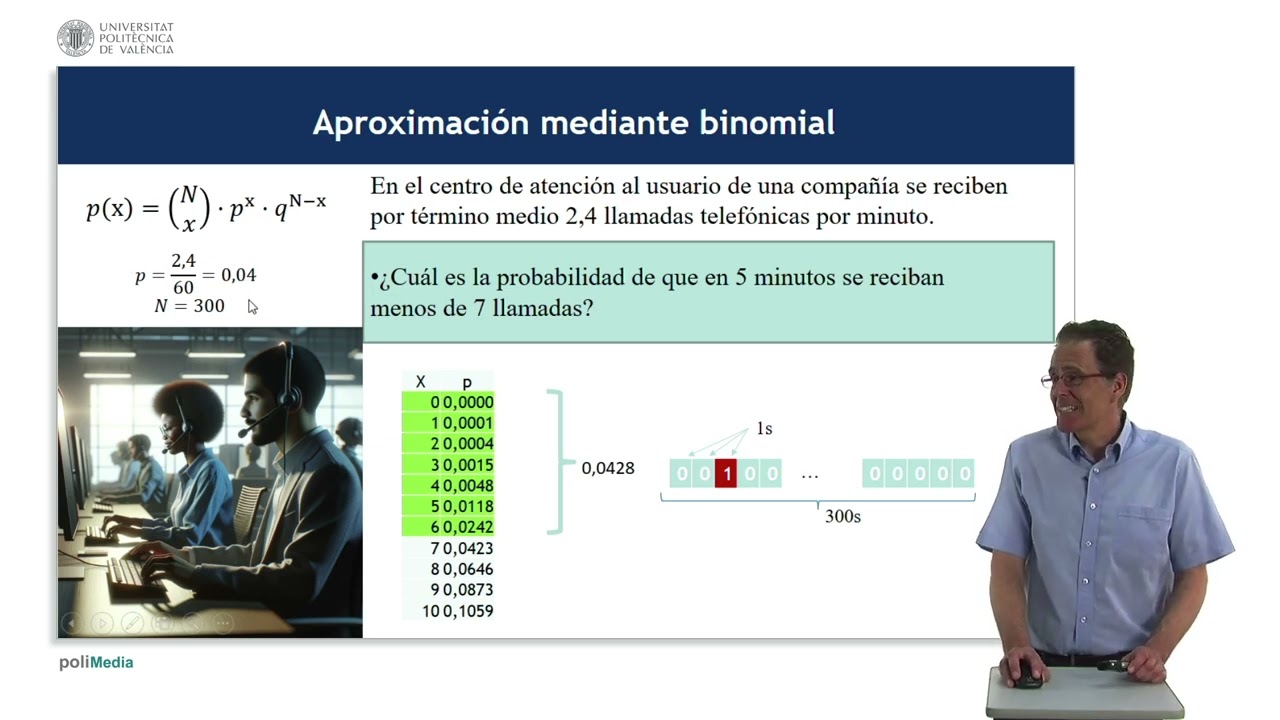 UNIVERSITAT POLITÈCNICA DE VALÈNCIA

Aproximación mediante binomial

$p(x) = \binom{N}{x} \cdot p^x \cdot q^{N-x}$

$p = \frac{2,4}{60} = 0,04$
$N = 300$

En el centro de atención al usuario de una compañía se reciben por término medio 2,4 llamadas telefónicas por minuto.

•¿Cuál es la probabilidad de que en 5 minutos se reciban menos de 7 llamadas?

| X | p |
|---|---|
| 0 | 0,0000 |
| 1 | 0,0001 |
| 2 | 0,0004 |
| 3 | 0,0015 |
| 4 | 0,0048 |
| 5 | 0,0118 |
| 6 | 0,0242 |
| 7 | 0,0423 |
| 8 | 0,0646 |
| 9 | 0,0873 |
| 10 | 0,1059 |

0,0428

1s

0 0 1 0 0 … 0 0 0 0 0

300s

poliMedia